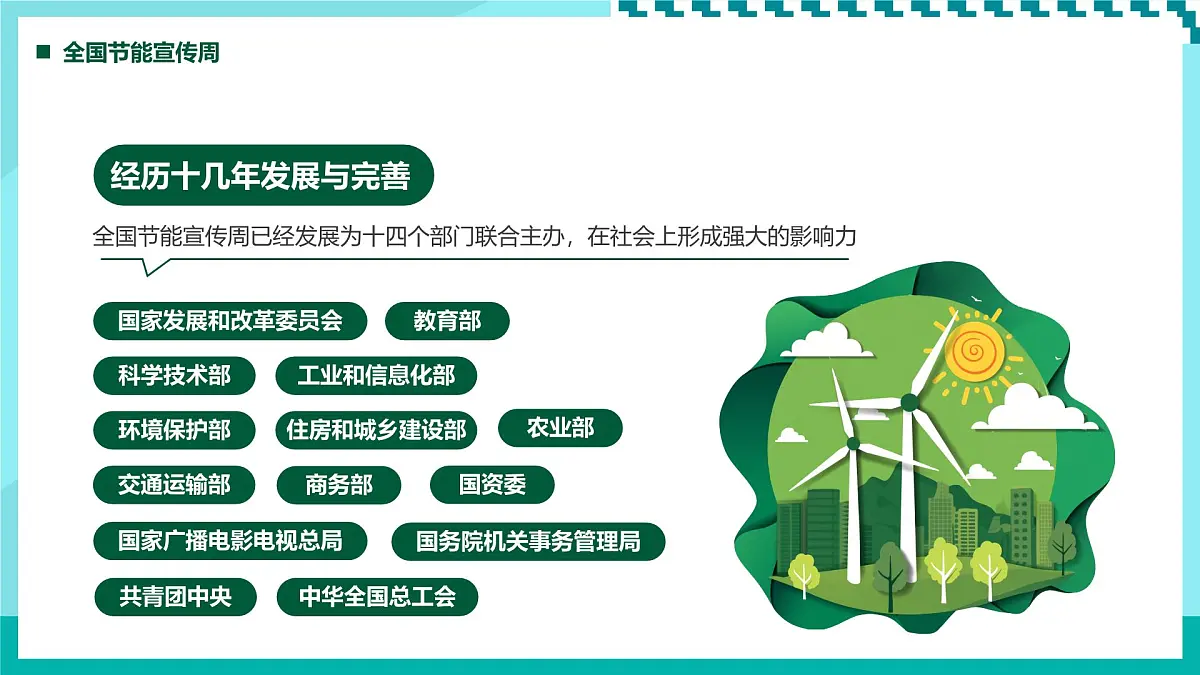 全国节能宣传周

经历十几年发展与完善

全国节能宣传周已经发展为十四个部门联合主办，在社会上形成强大的影响力

国家发展和改革委员会

教育部

科学技术部

工业和信息化部

环境保护部

住房和城乡建设部

农业部

交通运输部

商务部

国资委

国家广播电影电视总局

国务院机关事务管理局

共青团中央

中华全国总工会